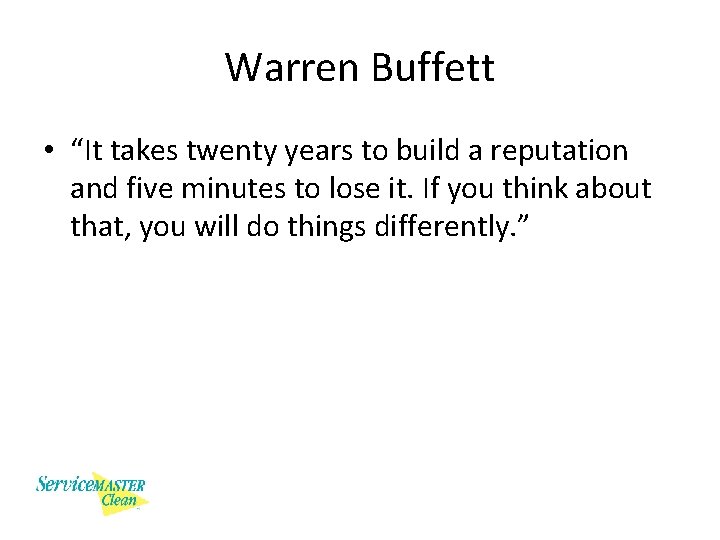 Warren Buffett

• “It takes twenty years to build a reputation and five minutes to lose it. If you think about that, you will do things differently.”

ServiceMASTER Clean